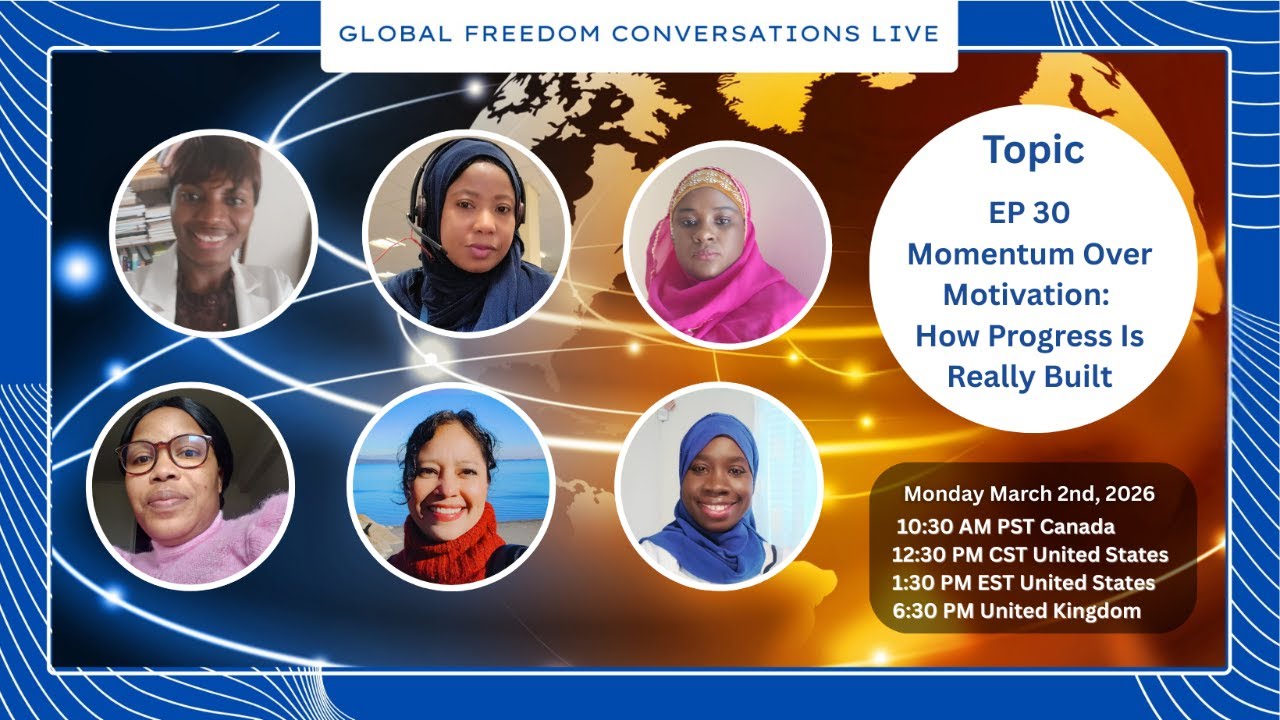 GLOBAL FREEDOM CONVERSATIONS LIVE

Topic

EP 30
Momentum Over Motivation:
How Progress Is Really Built

Monday March 2nd, 2026
10:30 AM PST Canada
12:30 PM CST United States
1:30 PM EST United States
6:30 PM United Kingdom